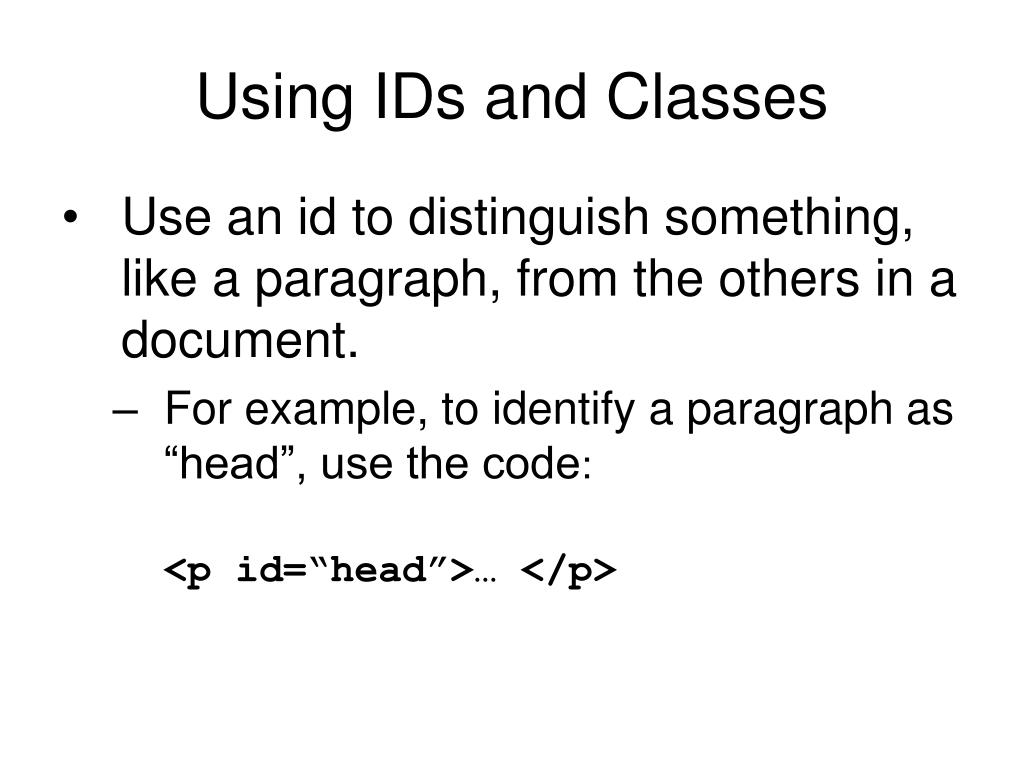 Using IDs and Classes

• Use an id to distinguish something, like a paragraph, from the others in a document.

– For example, to identify a paragraph as “head”, use the code:

<p id=“head”>… </p>